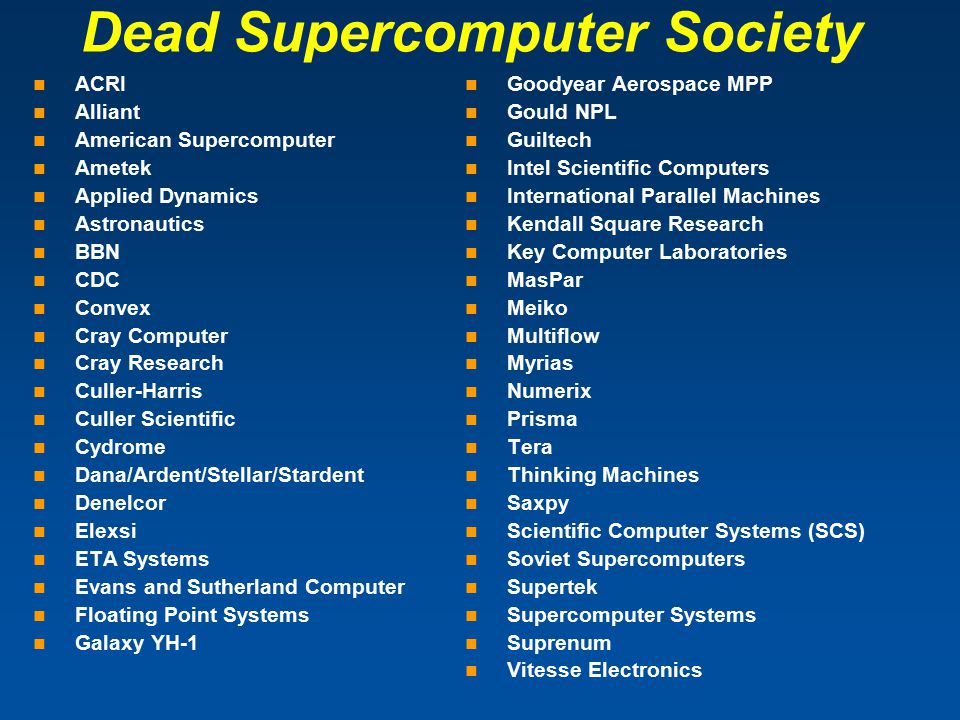 Dead Supercomputer Society

- ACRI
- Alliant
- American Supercomputer
- Ametek
- Applied Dynamics
- Astronautics
- BBN
- CDC
- Convex
- Cray Computer
- Cray Research
- Culler-Harris
- Culler Scientific
- Cydrome
- Dana/Ardent/Stellar/Stardent
- Denelcor
- Elexsi
- ETA Systems
- Evans and Sutherland Computer
- Floating Point Systems
- Galaxy YH-1

- Goodyear Aerospace MPP
- Gould NPL
- Guiltech
- Intel Scientific Computers
- International Parallel Machines
- Kendall Square Research
- Key Computer Laboratories
- MasPar
- Meiko
- Multiflow
- Myrias
- Numerix
- Prisma
- Tera
- Thinking Machines
- Saxpy
- Scientific Computer Systems (SCS)
- Soviet Supercomputers
- Supertek
- Supercomputer Systems
- Suprenum
- Vitesse Electronics